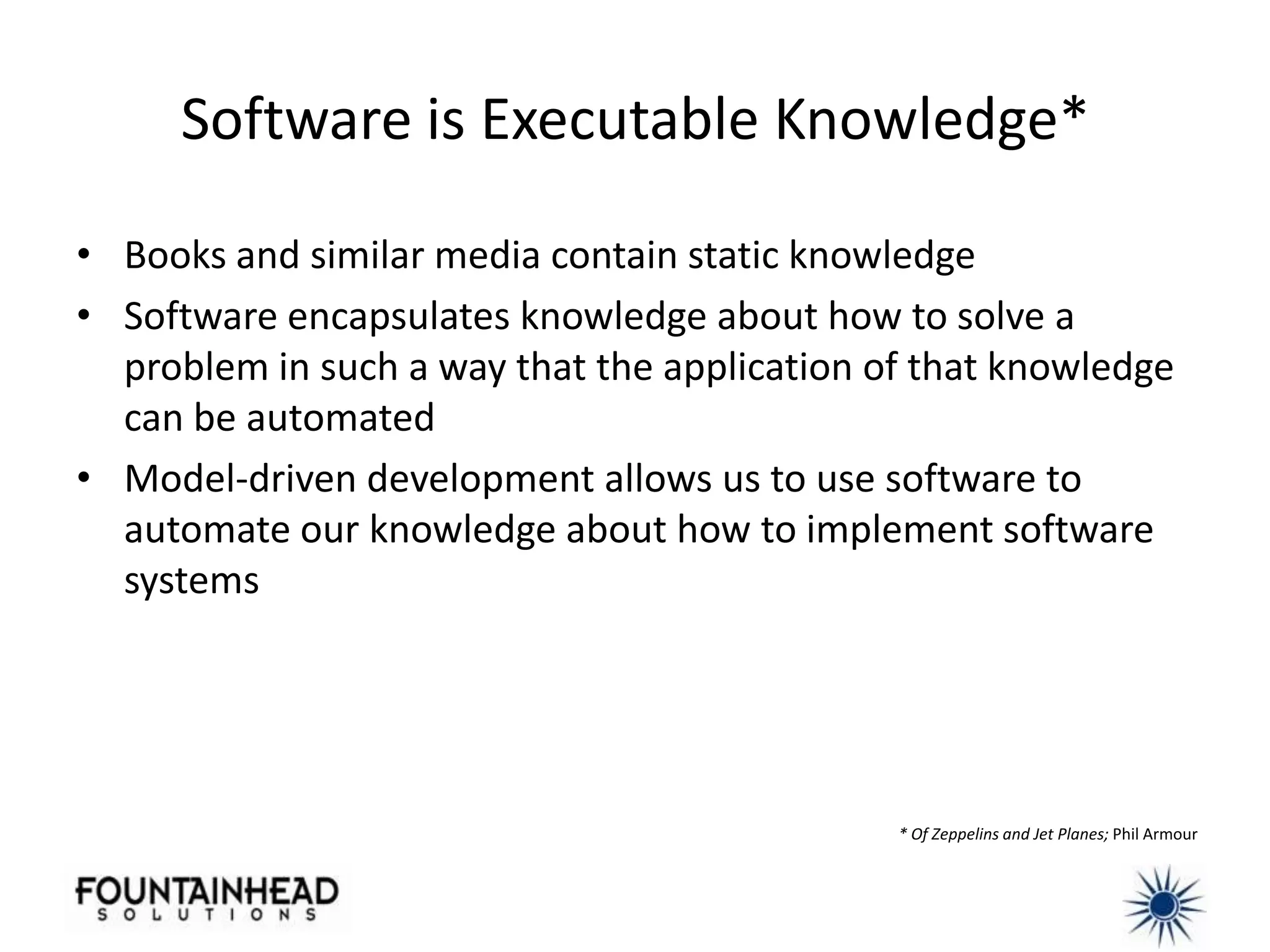 Software is Executable Knowledge*

• Books and similar media contain static knowledge
• Software encapsulates knowledge about how to solve a problem in such a way that the application of that knowledge can be automated
• Model-driven development allows us to use software to automate our knowledge about how to implement software systems

* Of Zeppelins and Jet Planes; Phil Armour

FOUNTAINHEAD
SOLUTIONS